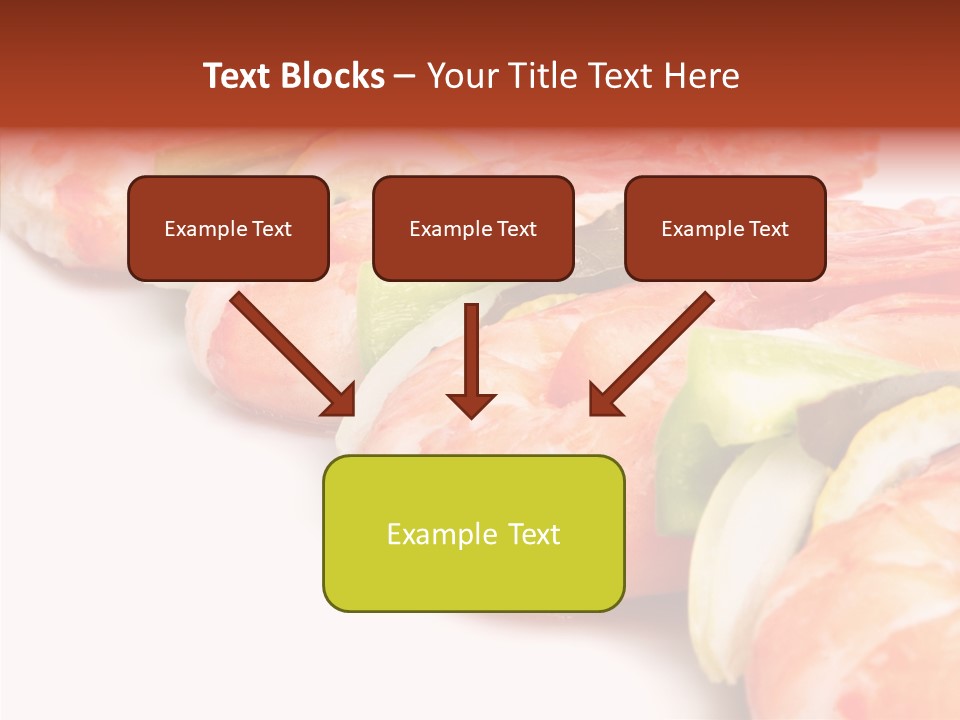 Text Blocks – Your Title Text Here

Example Text

Example Text

Example Text

Example Text